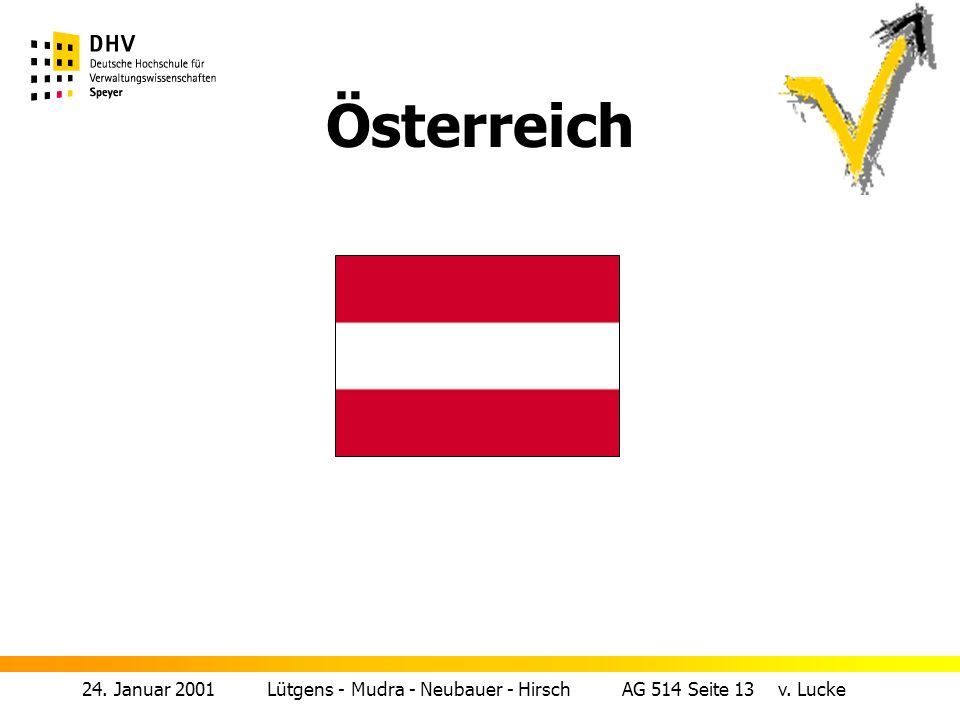 DHV
Deutsche Hochschule für Verwaltungswissenschaften
Speyer

Österreich

24. Januar 2001 Lütgens - Mudra - Neubauer - Hirsch AG 514 Seite 13 v. Lucke